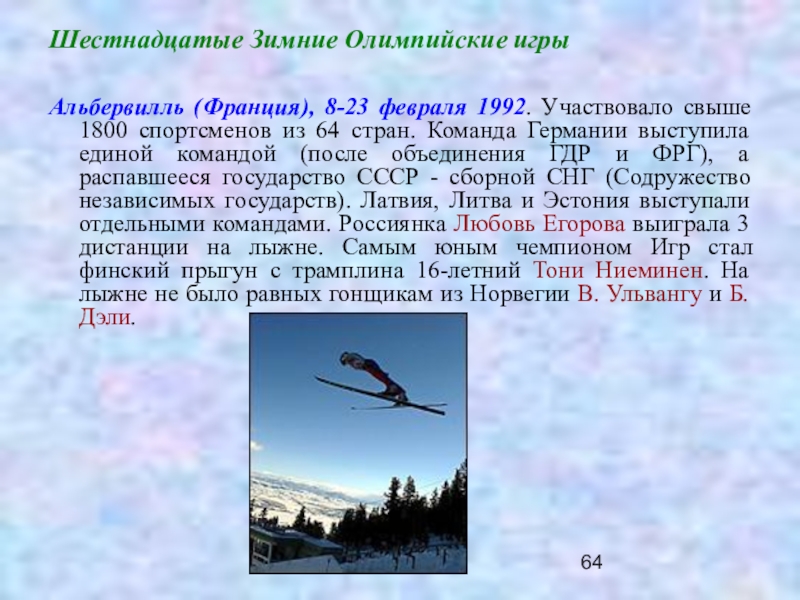 Шестнадцатые Зимние Олимпийские игры

Альбервилль (Франция), 8-23 февраля 1992. Участвовало свыше 1800 спортсменов из 64 стран. Команда Германии выступила единой командой (после объединения ГДР и ФРГ), а распавшееся государство СССР - сборной СНГ (Содружество независимых государств). Латвия, Литва и Эстония выступали отдельными командами. Россиянка Любовь Егорова выиграла 3 дистанции на лыжне. Самым юным чемпионом Игр стал финский прыгун с трамплина 16-летний Тони Ниеминен. На лыжне не было равных гонщикам из Норвегии В. Ульвангу и Б. Дэли.

64